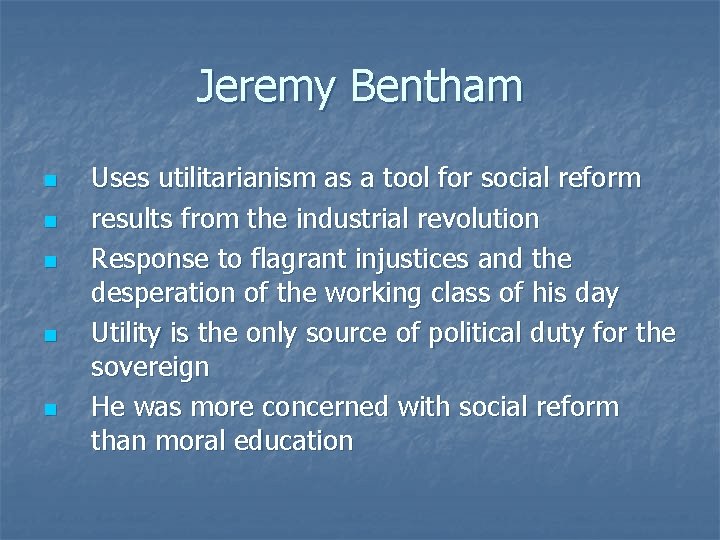 Jeremy Bentham

- Uses utilitarianism as a tool for social reform
- results from the industrial revolution
- Response to flagrant injustices and the desperation of the working class of his day
- Utility is the only source of political duty for the sovereign
- He was more concerned with social reform than moral education